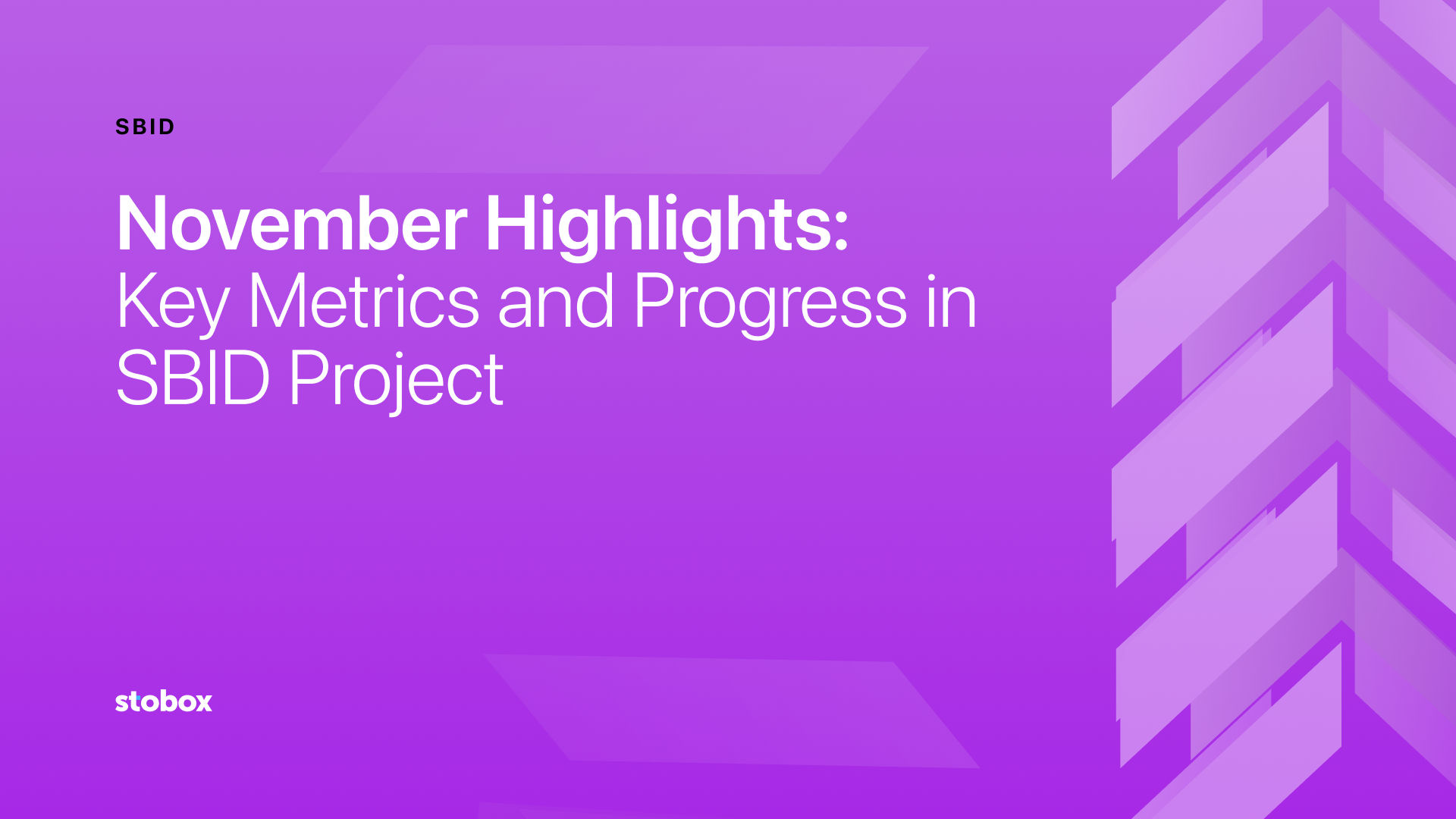 SBID

November Highlights:
Key Metrics and Progress in SBID Project

stobox